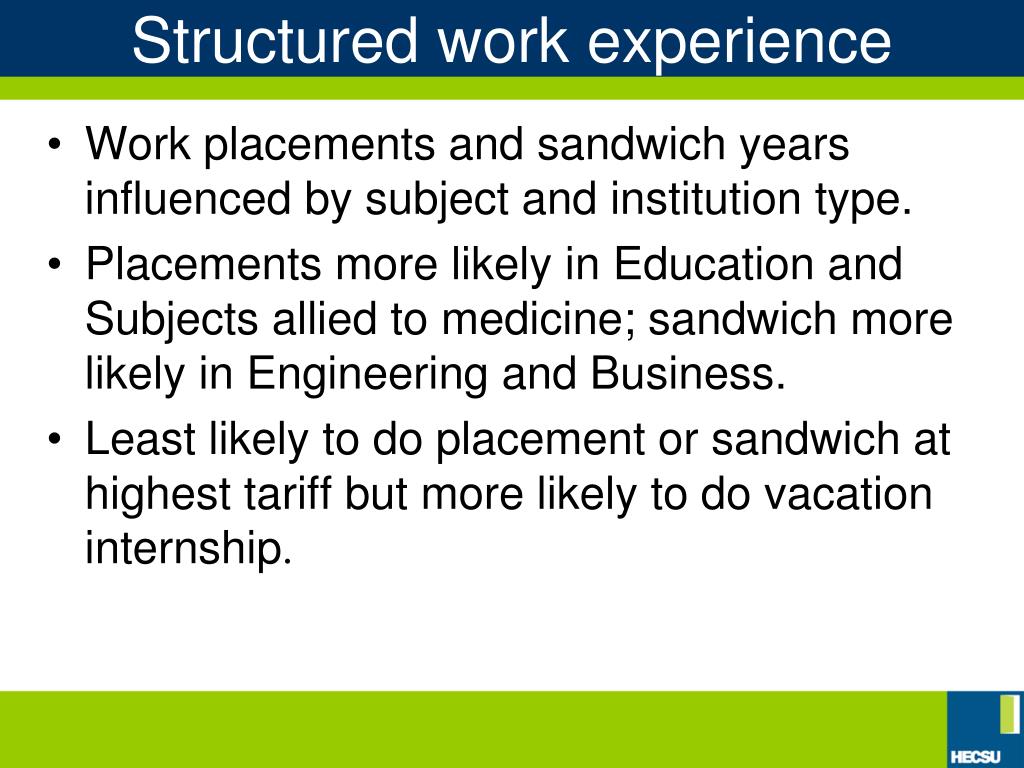 Structured work experience

• Work placements and sandwich years influenced by subject and institution type.
• Placements more likely in Education and Subjects allied to medicine; sandwich more likely in Engineering and Business.
• Least likely to do placement or sandwich at highest tariff but more likely to do vacation internship.

HECSU